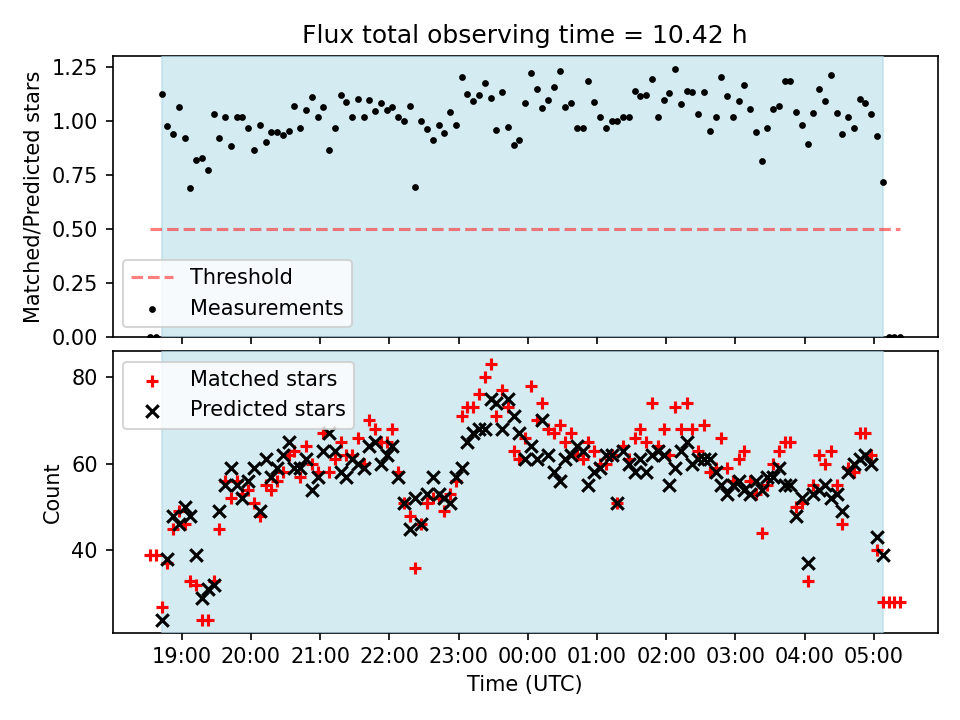 Flux total observing time = 10.42 h

Matched/Predicted stars

1.25
1.00
0.75
0.50
0.25
0.00

Threshold
Measurements

Count

80
60
40

Matched stars
Predicted stars

19:00 20:00 21:00 22:00 23:00 00:00 01:00 02:00 03:00 04:00 05:00

Time (UTC)